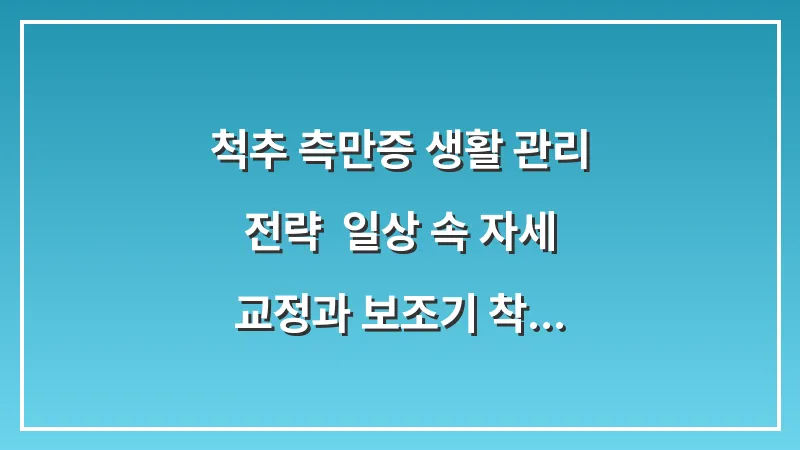 척추 측만증 생활 관리 전략  일상 속 자세 교정과 보조기 착...